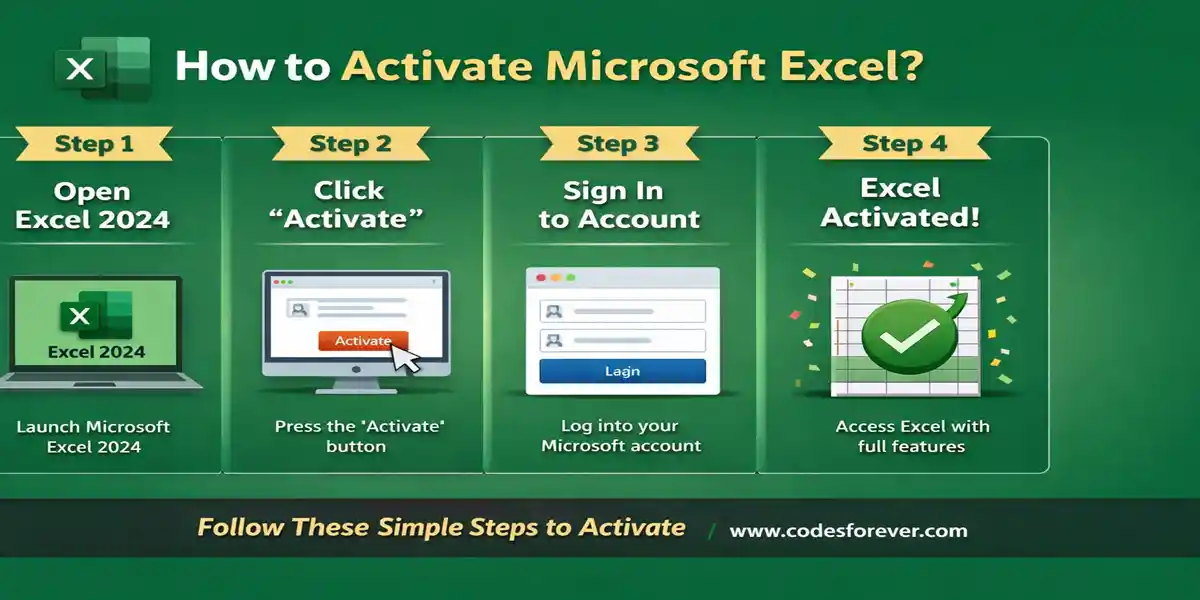 How to Activate Microsoft Excel?

Step 1

Open Excel 2024

Excel 2024

Launch Microsoft Excel 2024

Step 2

Click "Activate"

Activate

Press the 'Activate' button

Step 3

Sign In to Account

Lagn

Log into your Microsoft account

Step 4

Excel Activated!

Access Excel with full features

Follow These Simple Steps to Activate / www.codesforever.com